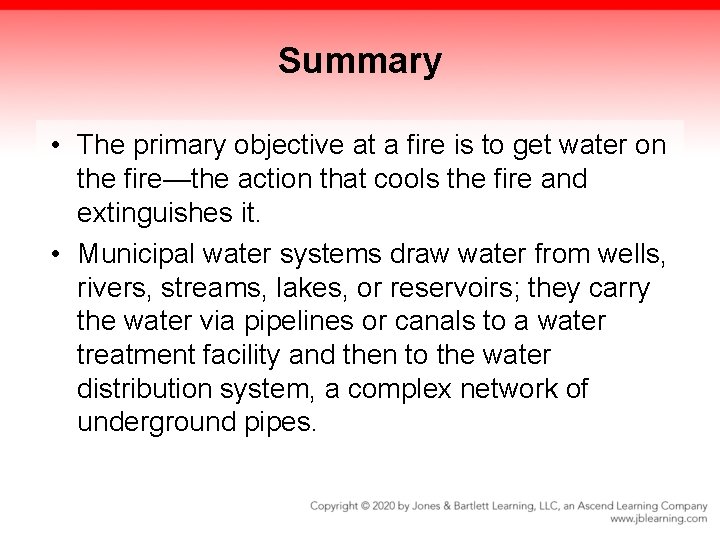 Summary

• The primary objective at a fire is to get water on the fire—the action that cools the fire and extinguishes it.

• Municipal water systems draw water from wells, rivers, streams, lakes, or reservoirs; they carry the water via pipelines or canals to a water treatment facility and then to the water distribution system, a complex network of underground pipes.

Copyright © 2020 by Jones & Bartlett Learning, LLC, an Ascend Learning Company
www.jblearning.com